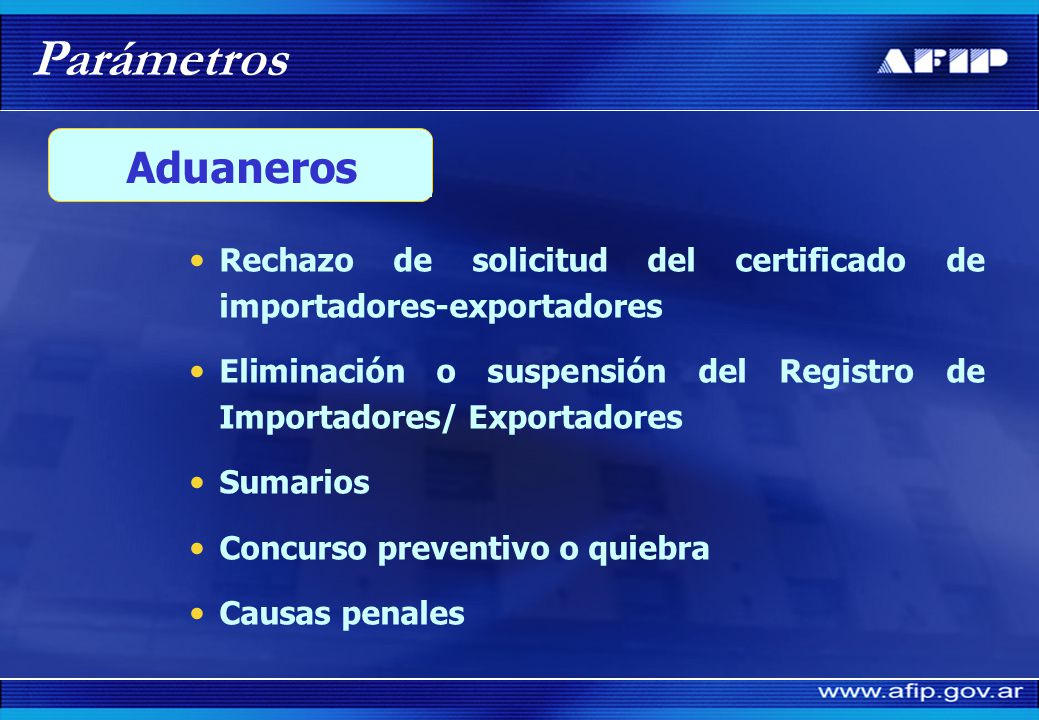 Parámetros

AFIP

Aduaneros

• Rechazo de solicitud del certificado de importadores-exportadores

• Eliminación o suspensión del Registro de Importadores/ Exportadores

• Sumarios

• Concurso preventivo o quiebra

• Causas penales

www.afip.gov.ar